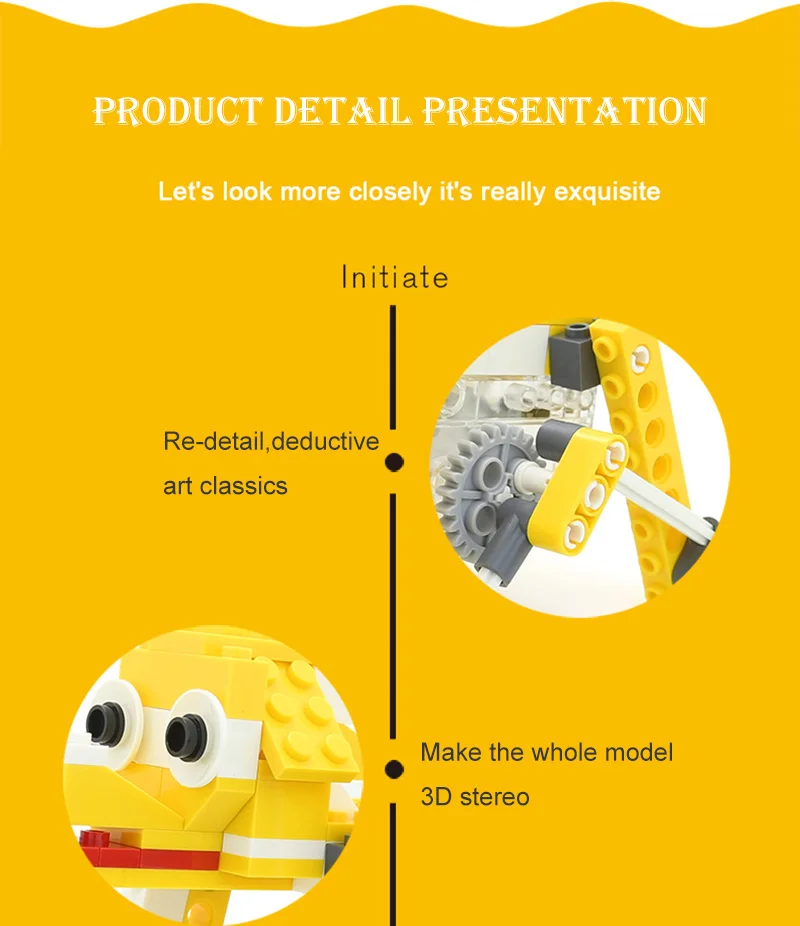 PRODUCT DETAIL PRESENTATION

Let's look more closely it's really exquisite

Initiate

Re-detail,deductive art classics

Make the whole model 3D stereo